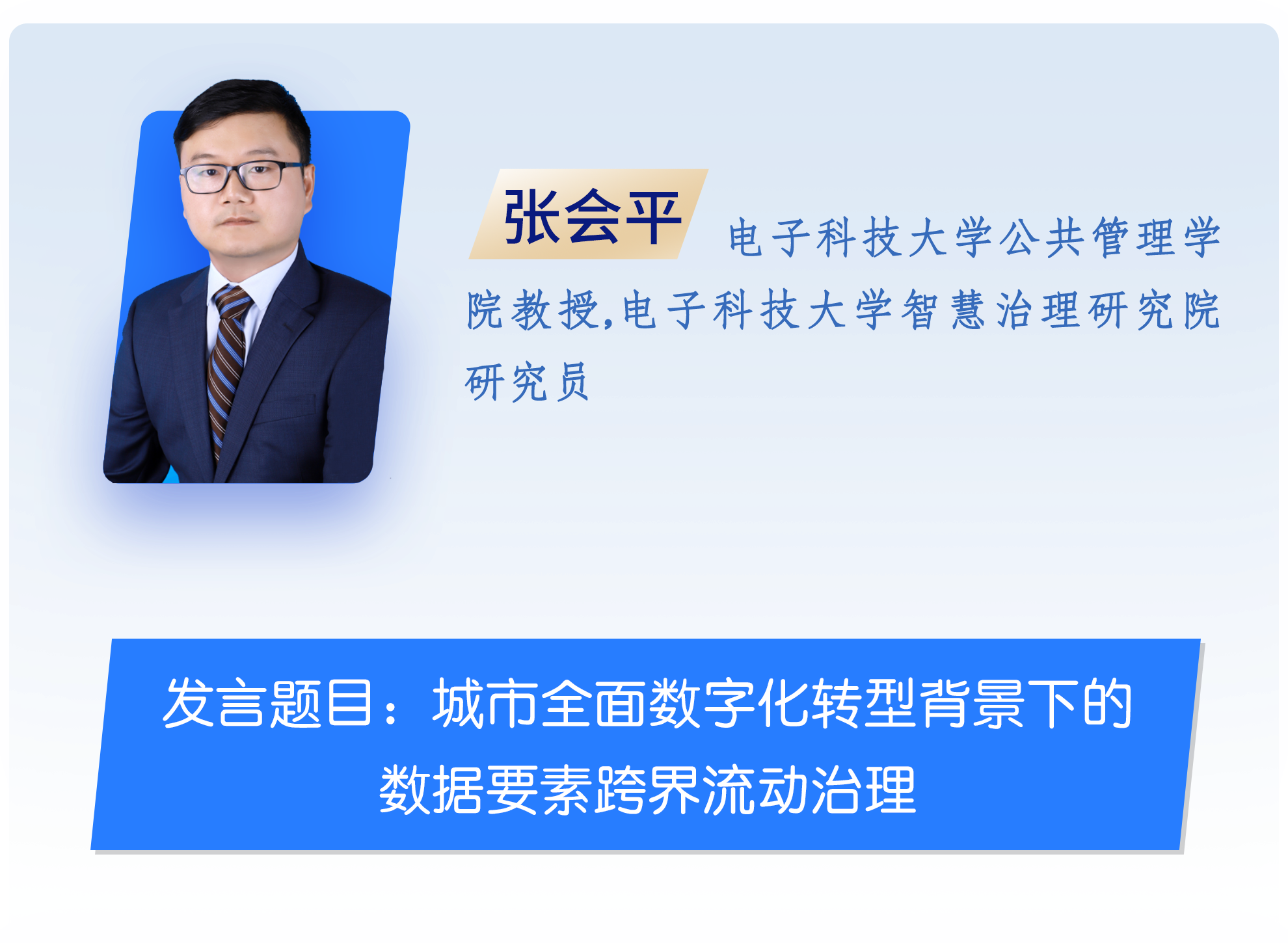 张会平 电子科技大学公共管理学院教授,电子科技大学智慧治理研究院研究员

发言题目：城市全面数字化转型背景下的数据要素跨界流动治理